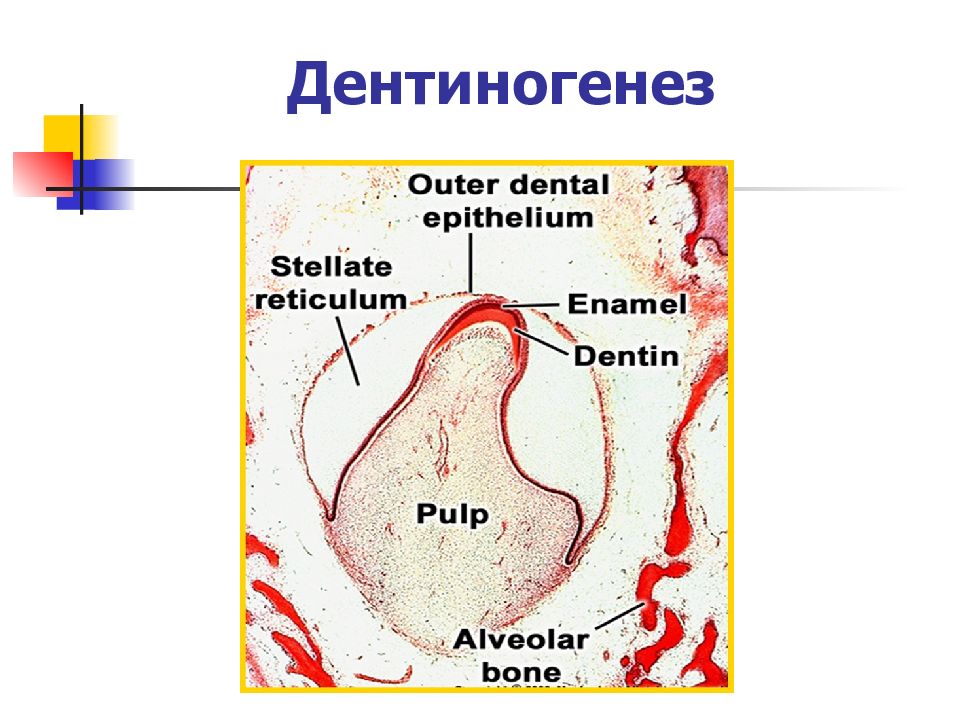 Дентиногенез

Outer dental epithelium

Stellate reticulum

Enamel

Dentin

Pulp

Alveolar bone